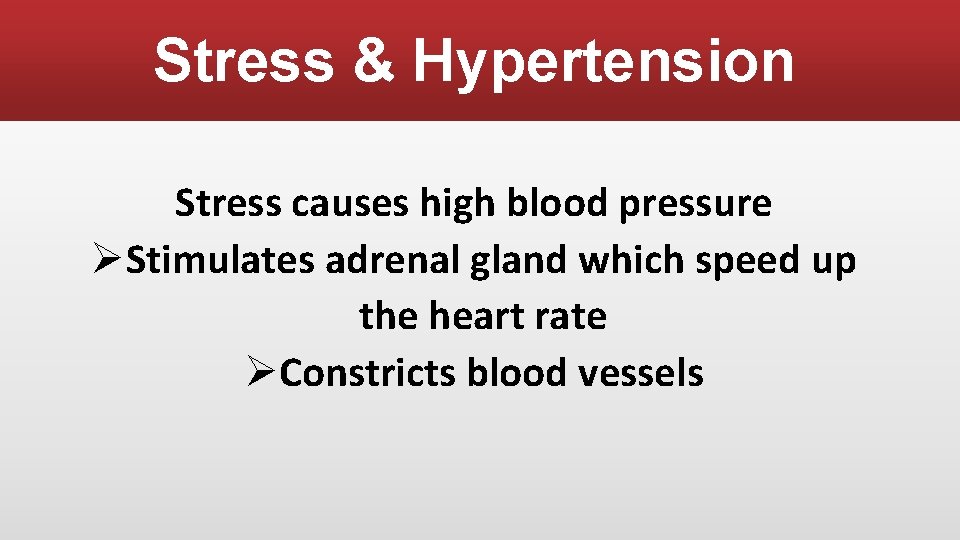 Stress & Hypertension

Stress causes high blood pressure

➢Stimulates adrenal gland which speed up the heart rate

➢Constricts blood vessels